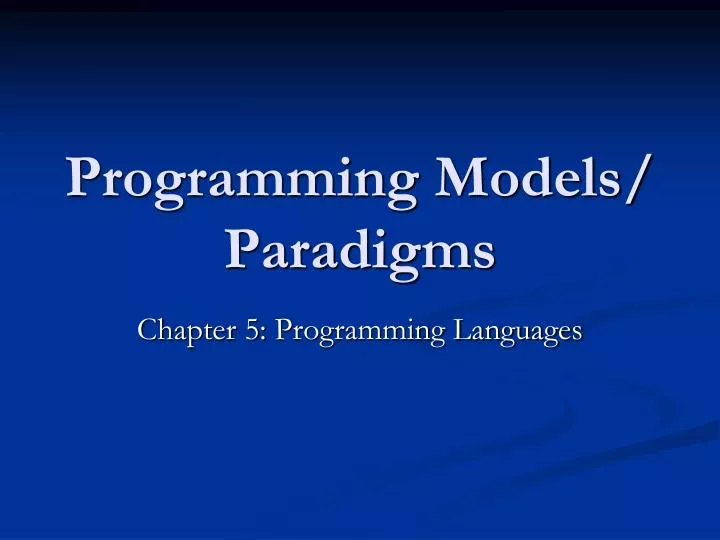 Programming Models/ Paradigms

Chapter 5: Programming Languages